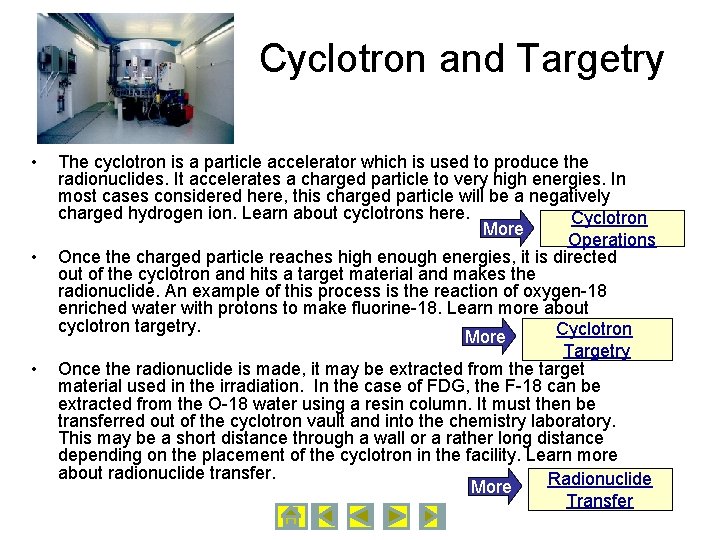 Cyclotron and Targetry

• The cyclotron is a particle accelerator which is used to produce the radionuclides. It accelerates a charged particle to very high energies. In most cases considered here, this charged particle will be a negatively charged hydrogen ion. Learn about cyclotrons here.

More

Cyclotron Operations

• Once the charged particle reaches high enough energies, it is directed out of the cyclotron and hits a target material and makes the radionuclide. An example of this process is the reaction of oxygen-18 enriched water with protons to make fluorine-18. Learn more about cyclotron targetry.

More

Cyclotron Targetry

• Once the radionuclide is made, it may be extracted from the target material used in the irradiation. In the case of FDG, the F-18 can be extracted from the O-18 water using a resin column. It must then be transferred out of the cyclotron vault and into the chemistry laboratory. This may be a short distance through a wall or a rather long distance depending on the placement of the cyclotron in the facility. Learn more about radionuclide transfer.

More

Radionuclide Transfer